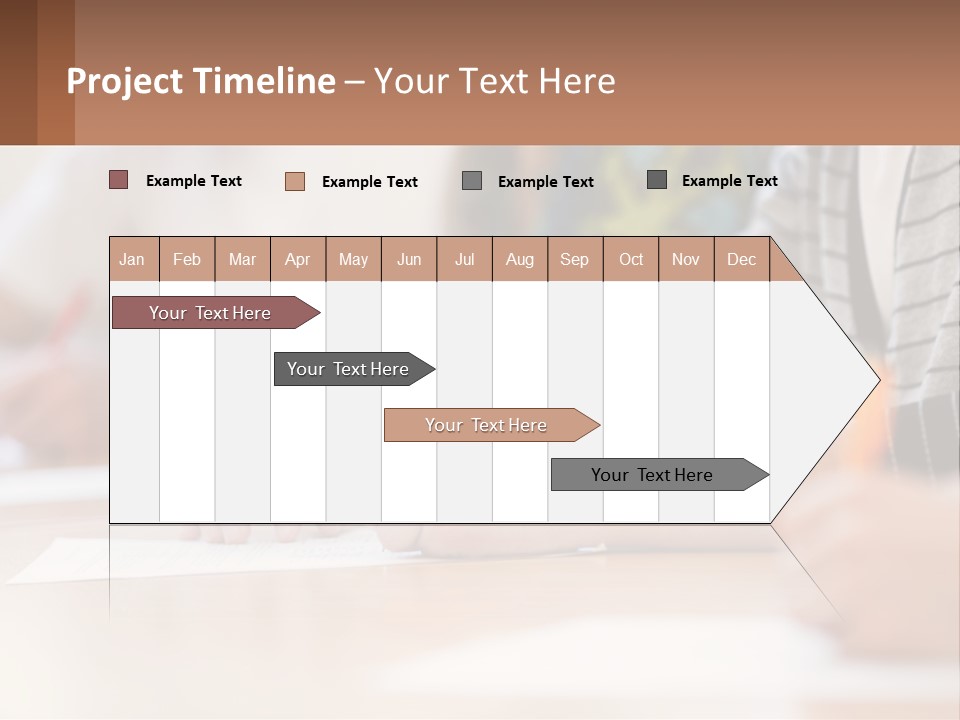 Project Timeline – Your Text Here

Example Text Example Text Example Text Example Text

| Jan | Feb | Mar | Apr | May | Jun | Jul | Aug | Sep | Oct | Nov | Dec |
|---|---|---|---|---|---|---|---|---|---|---|---|

Your Text Here

Your Text Here

Your Text Here

Your Text Here